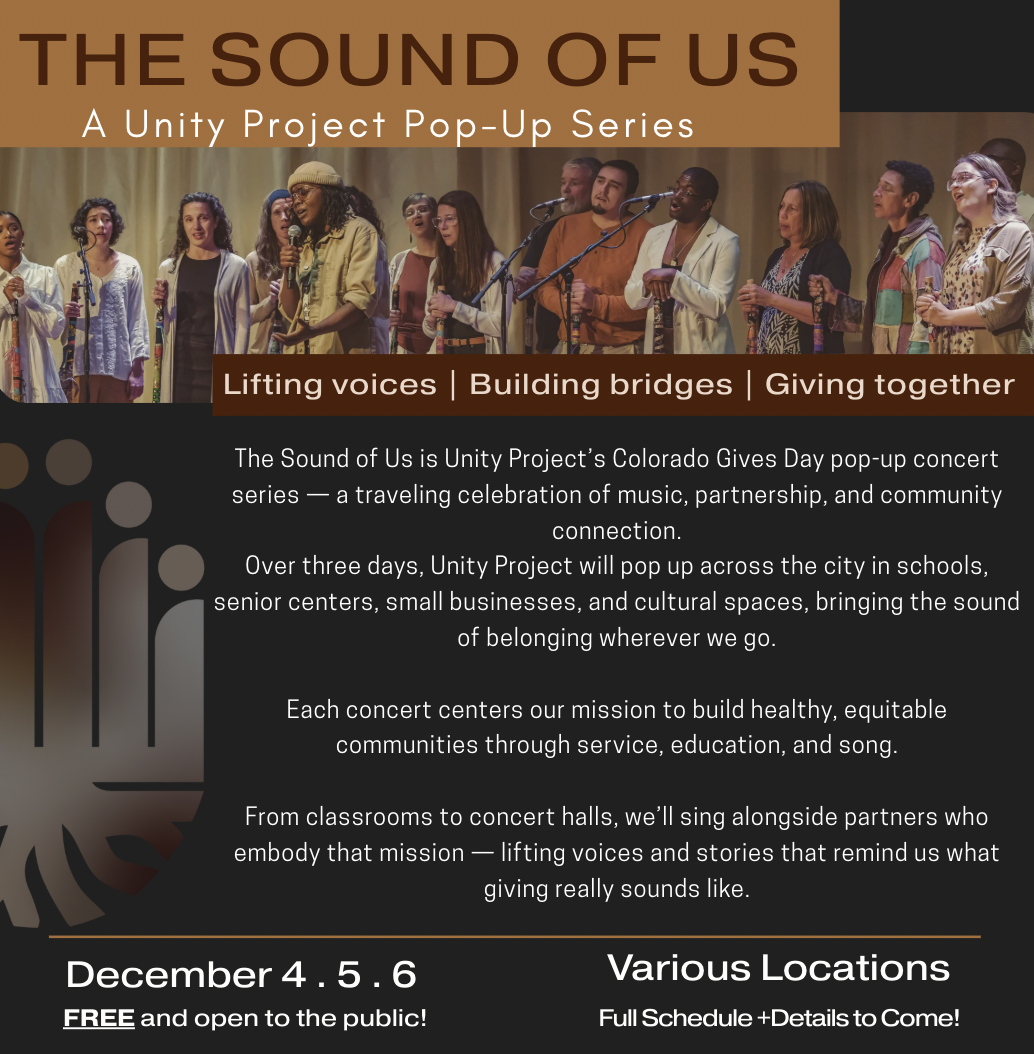 THE SOUND OF US
A Unity Project Pop-Up Series

Lifting voices | Building bridges | Giving together

The Sound of Us is Unity Project's Colorado Gives Day pop-up concert series — a traveling celebration of music, partnership, and community connection.
Over three days, Unity Project will pop up across the city in schools, senior centers, small businesses, and cultural spaces, bringing the sound of belonging wherever we go.

Each concert centers our mission to build healthy, equitable communities through service, education, and song.

From classrooms to concert halls, we'll sing alongside partners who embody that mission — lifting voices and stories that remind us what giving really sounds like.

December 4 . 5 . 6
FREE and open to the public!

Various Locations
Full Schedule +Details to Come!